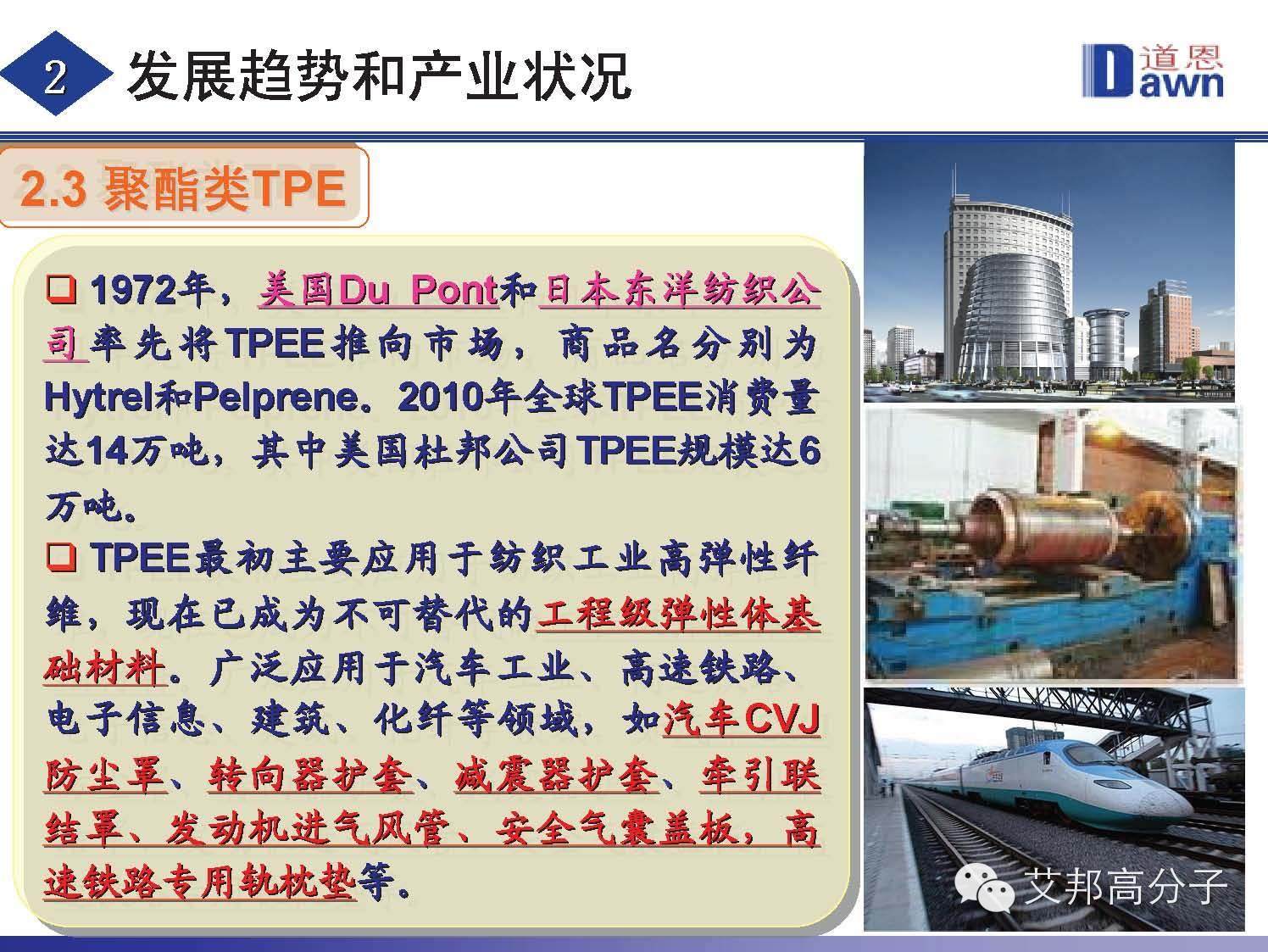 2 发展趋势和产业状况

道恩 Dawn

2.3 聚酯类TPE

❑ 1972年，美国Du Pont和日本东洋纺织公司率先将TPEE推向市场，商品名分别为Hytrel和Pelprene。2010年全球TPEE消费量达14万吨，其中美国杜邦公司TPEE规模达6万吨。

❑ TPEE最初主要应用于纺织工业高弹性纤维，现在已成为不可替代的工程级弹性体基础材料。广泛应用于汽车工业、高速铁路、电子信息、建筑、化纤等领域，如汽车CVJ防尘罩、转向器护套、减震器护套、牵引联结罩、发动机进气风管、安全气囊盖板，高速铁路专用轨枕垫等。

艾邦高分子